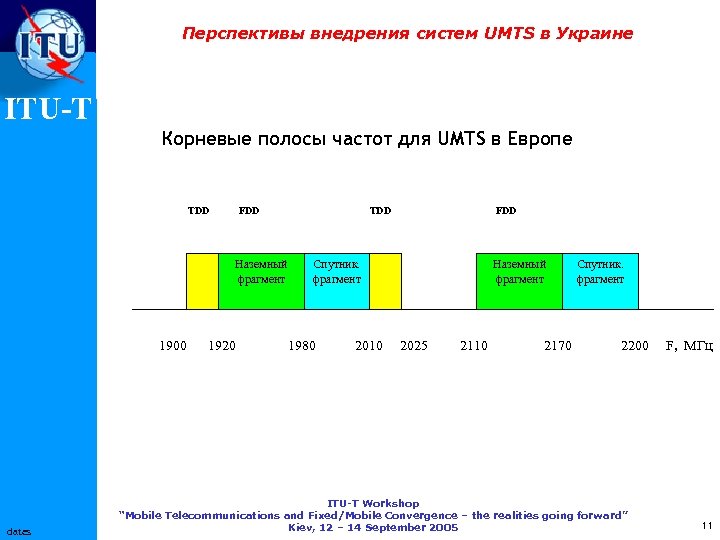 ITU

ITU-T

Перспективы внедрения систем UMTS в Украине

Корневые полосы частот для UMTS в Европе

TDD FDD TDD FDD

Наземный фрагмент

Спутник. фрагмент

Наземный фрагмент

Спутник. фрагмент

1900 1920 1980 2010 2025 2110 2170 2200 F, МГц

ITU-T Workshop
"Mobile Telecommunications and Fixed/Mobile Convergence – the realities going forward"
Kiev, 12 – 14 September 2005

dates

11